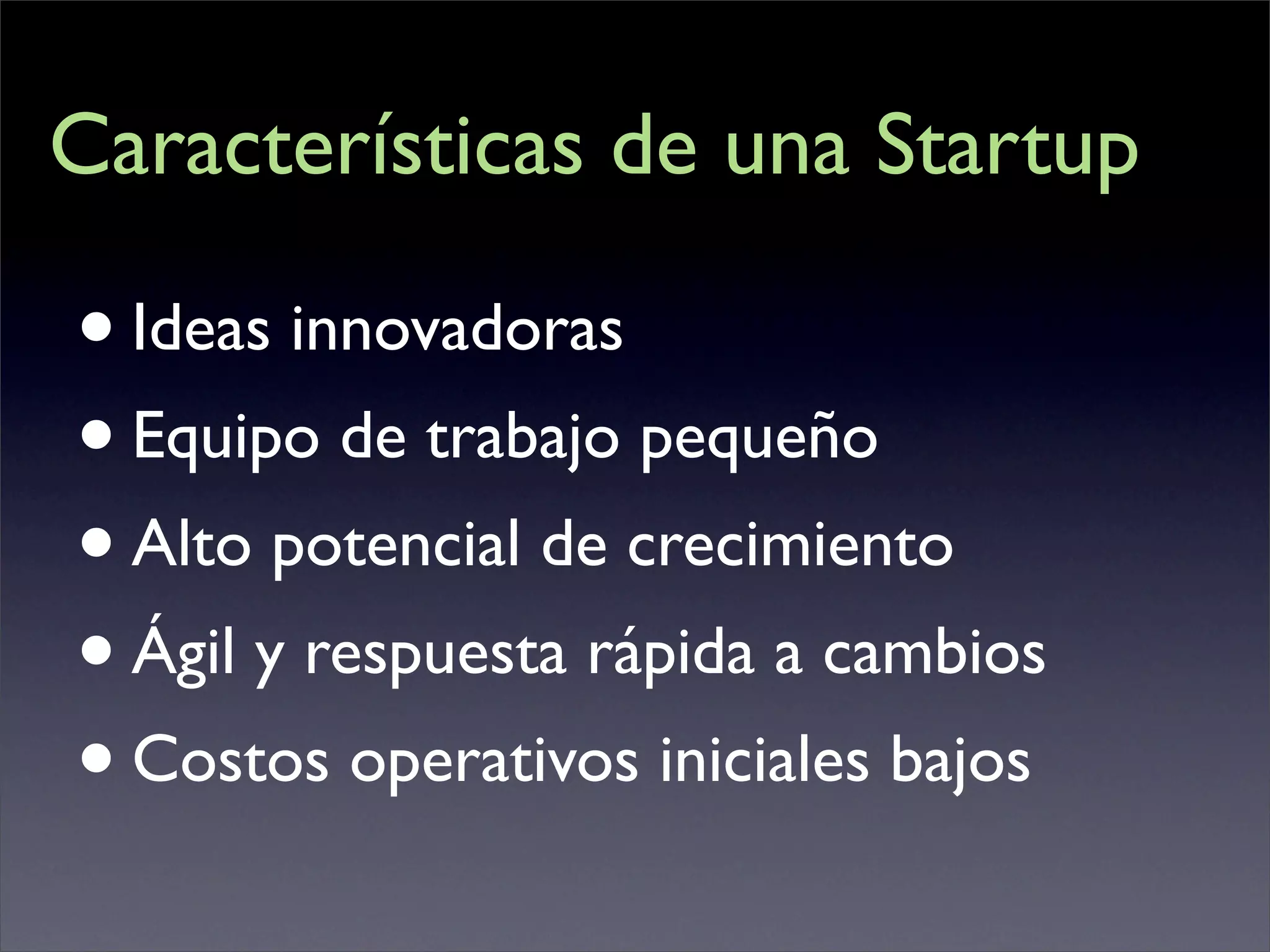 Características de una Startup

• Ideas innovadoras
• Equipo de trabajo pequeño
• Alto potencial de crecimiento
• Ágil y respuesta rápida a cambios
• Costos operativos iniciales bajos